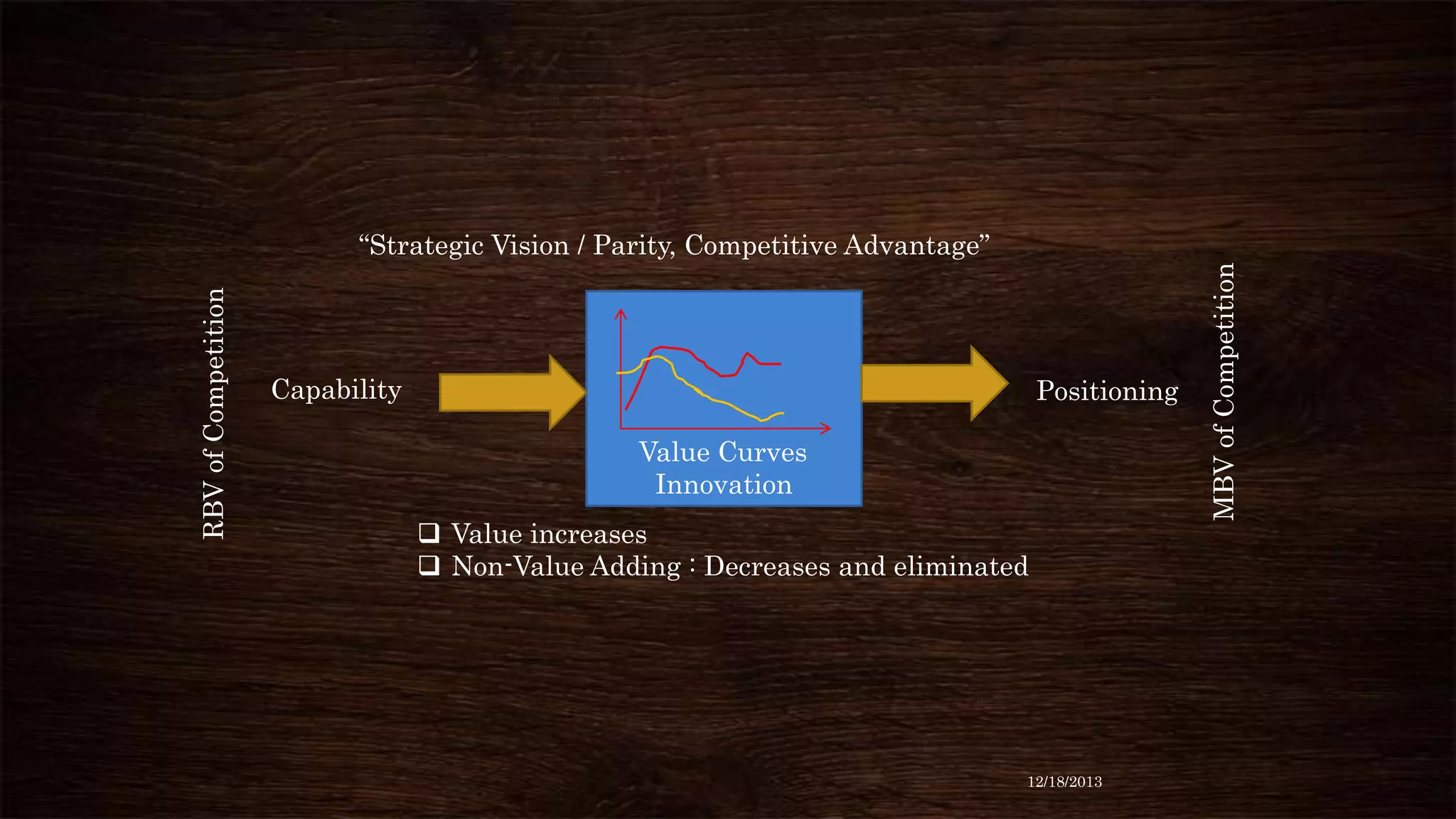 “Strategic Vision / Parity, Competitive Advantage”

RBV of Competition

Capability

Value Curves
Innovation

Positioning

MBV of Competition

❑ Value increases
❑ Non-Value Adding : Decreases and eliminated

12/18/2013